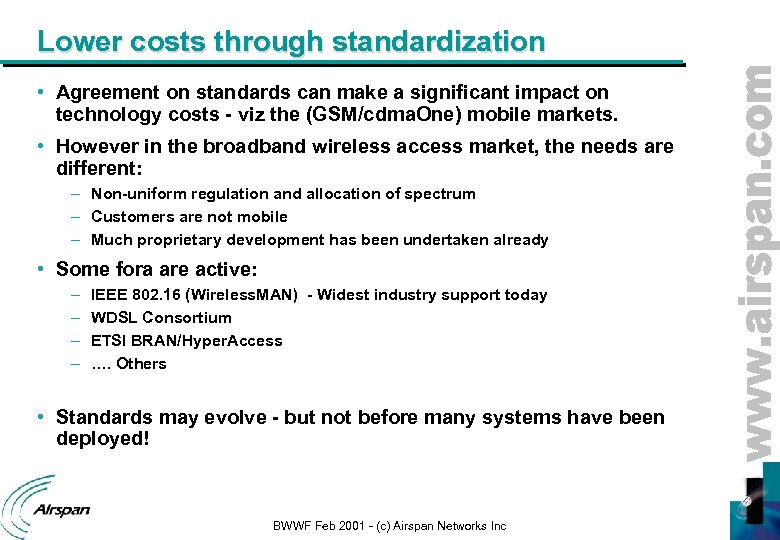 Lower costs through standardization

• Agreement on standards can make a significant impact on technology costs - viz the (GSM/cdmaOne) mobile markets.

• However in the broadband wireless access market, the needs are different:
– Non-uniform regulation and allocation of spectrum
– Customers are not mobile
– Much proprietary development has been undertaken already

• Some fora are active:
– IEEE 802.16 (WirelessMAN) - Widest industry support today
– WDSL Consortium
– ETSI BRAN/HyperAccess
– .... Others

• Standards may evolve - but not before many systems have been deployed!

www.airspan.com

Airspan

BWWF Feb 2001 - (c) Airspan Networks Inc